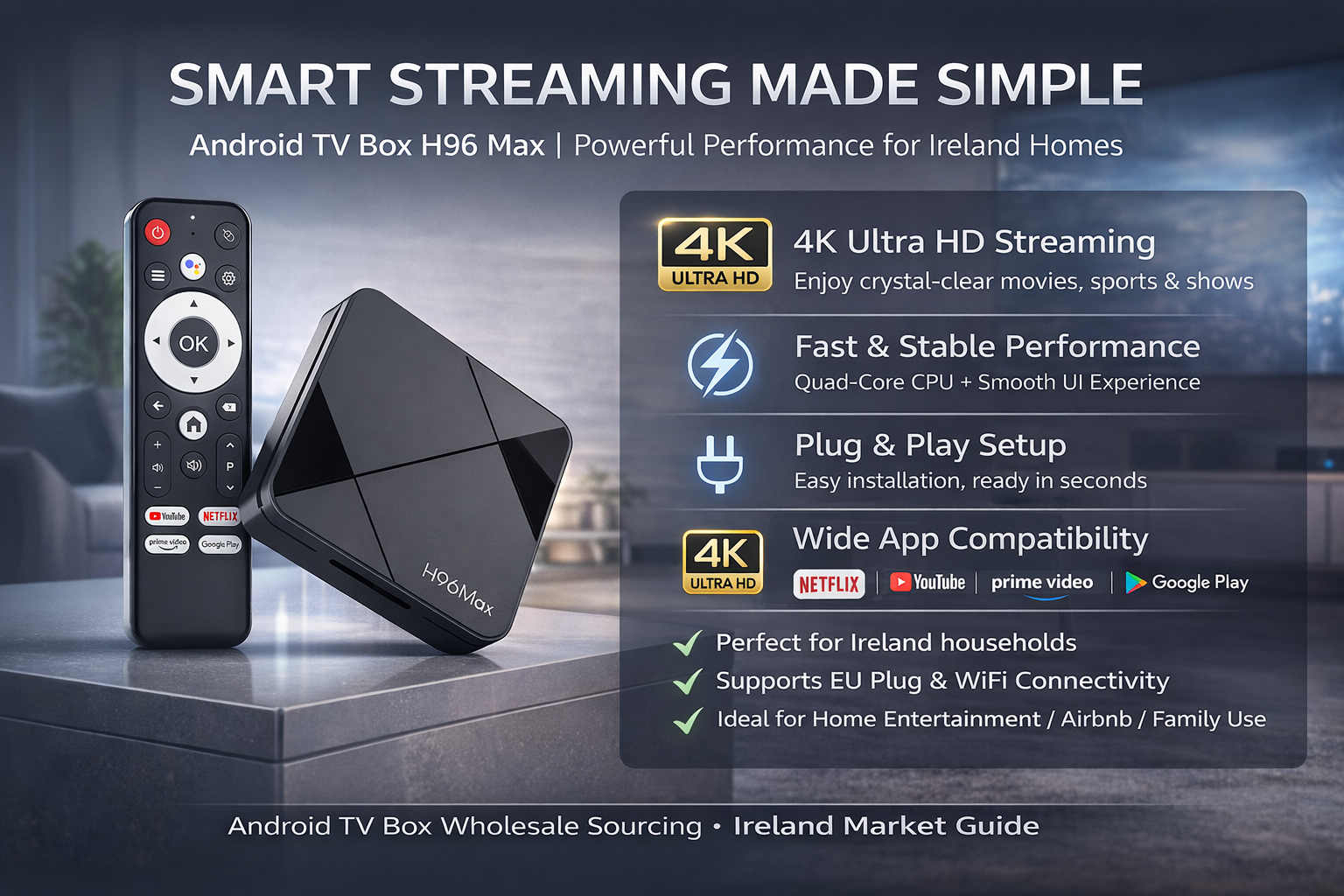 SMART STREAMING MADE SIMPLE

Android TV Box H96 Max | Powerful Performance for Ireland Homes

OK

P

YouTube NETFLIX

prime video Google Play

H96Max

4K ULTRA HD

4K Ultra HD Streaming

Enjoy crystal-clear movies, sports & shows

Fast & Stable Performance

Quad-Core CPU + Smooth UI Experience

Plug & Play Setup

Easy installation, ready in seconds

4K ULTRA HD

Wide App Compatibility

NETFLIX | YouTube | prime video | Google Play

Perfect for Ireland households

Supports EU Plug & WiFi Connectivity

Ideal for Home Entertainment / Airbnb / Family Use

Android TV Box Wholesale Sourcing • Ireland Market Guide